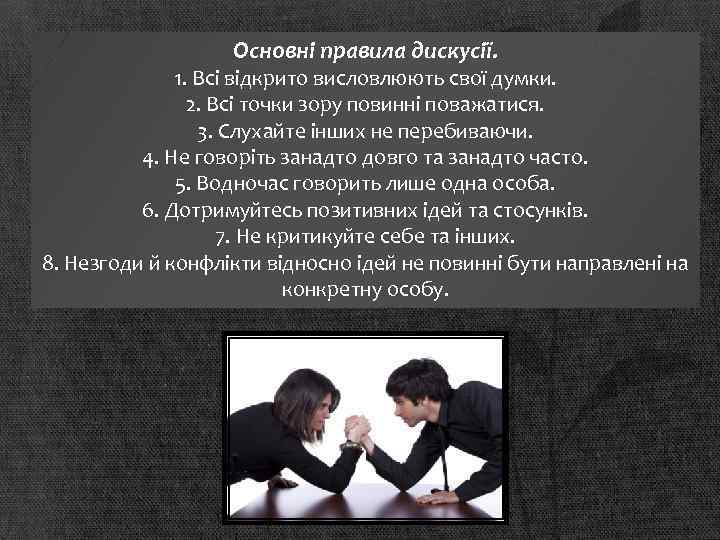 Основні правила дискусії.
1. Всі відкрито висловлюють свої думки.
2. Всі точки зору повинні поважатися.
3. Слухайте інших не перебиваючи.
4. Не говоріть занадто довго та занадто часто.
5. Водночас говорить лише одна особа.
6. Дотримуйтесь позитивних ідей та стосунків.
7. Не критикуйте себе та інших.
8. Незгоди й конфлікти відносно ідей не повинні бути направлені на конкретну особу.